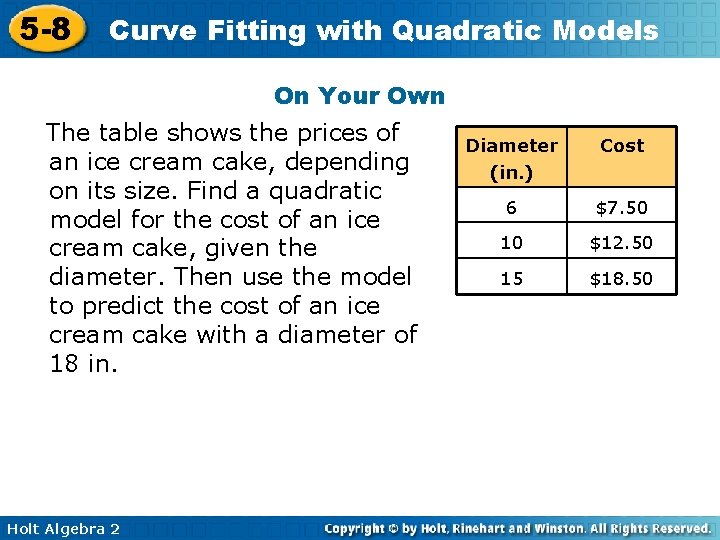 5-8 Curve Fitting with Quadratic Models

On Your Own

The table shows the prices of an ice cream cake, depending on its size. Find a quadratic model for the cost of an ice cream cake, given the diameter. Then use the model to predict the cost of an ice cream cake with a diameter of 18 in.

| Diameter (in.) | Cost |
|---|---|
| 6 | \$7.50 |
| 10 | \$12.50 |
| 15 | \$18.50 |

Holt Algebra 2

Copyright © by Holt, Rinehart and Winston. All Rights Reserved.